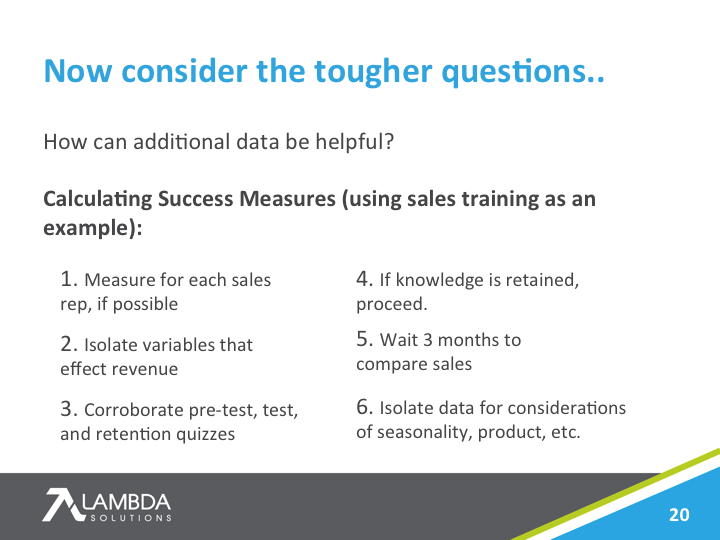 Now consider the tougher questions..

How can additional data be helpful?

Calculating Success Measures (using sales training as an example):

1. Measure for each sales rep, if possible

2. Isolate variables that effect revenue

3. Corroborate pre-test, test, and retention quizzes

4. If knowledge is retained, proceed.

5. Wait 3 months to compare sales

6. Isolate data for considerations of seasonality, product, etc.

LAMBDA SOLUTIONS

20